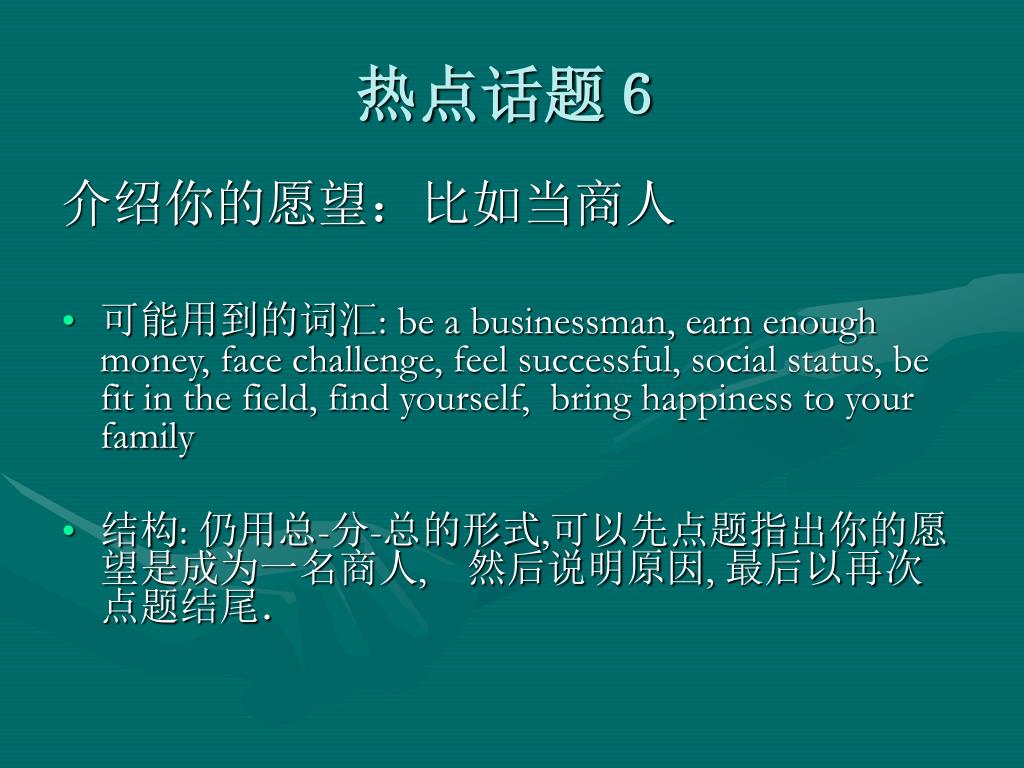 热点话题 6

介绍你的愿望：比如当商人

• 可能用到的词汇: be a businessman, earn enough money, face challenge, feel successful, social status, be fit in the field, find yourself, bring happiness to your family

• 结构: 仍用总-分-总的形式,可以先点题指出你的愿望是成为一名商人, 然后说明原因, 最后以再次点题结尾.